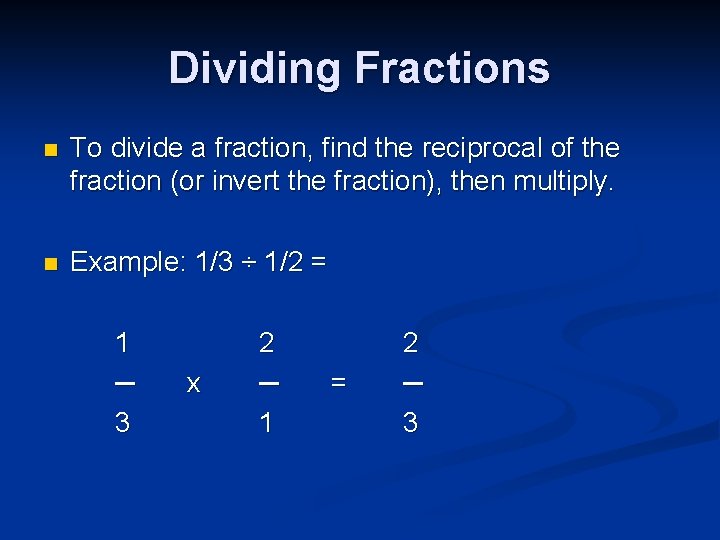 Dividing Fractions

To divide a fraction, find the reciprocal of the fraction (or invert the fraction), then multiply.

Example: 1/3 ÷ 1/2 =

$\frac{1}{3} \times \frac{2}{1} = \frac{2}{3}$